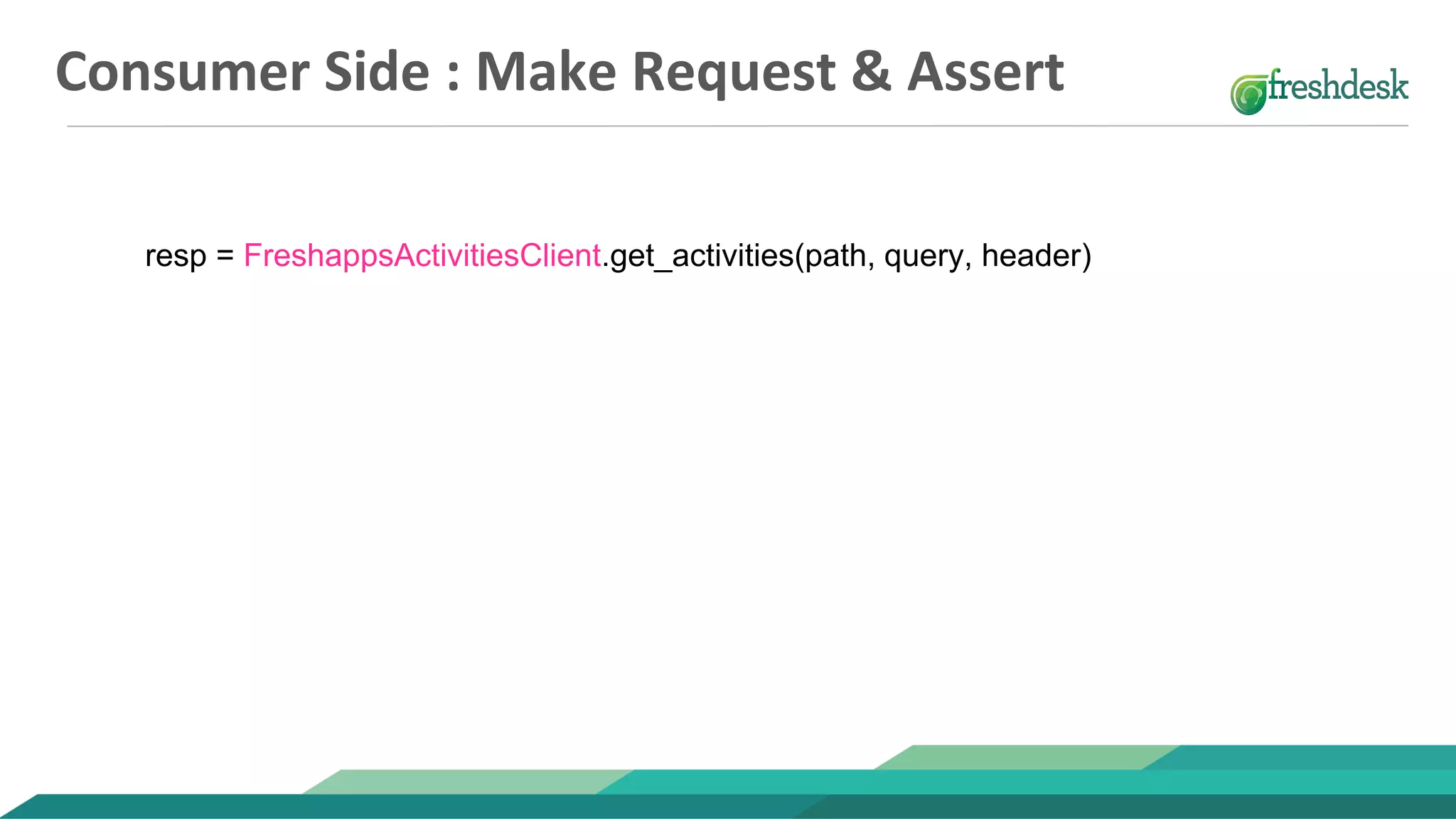 Consumer Side : Make Request & Assert

freshdesk

resp = FreshappsActivitiesClient.get_activities(path, query, header)